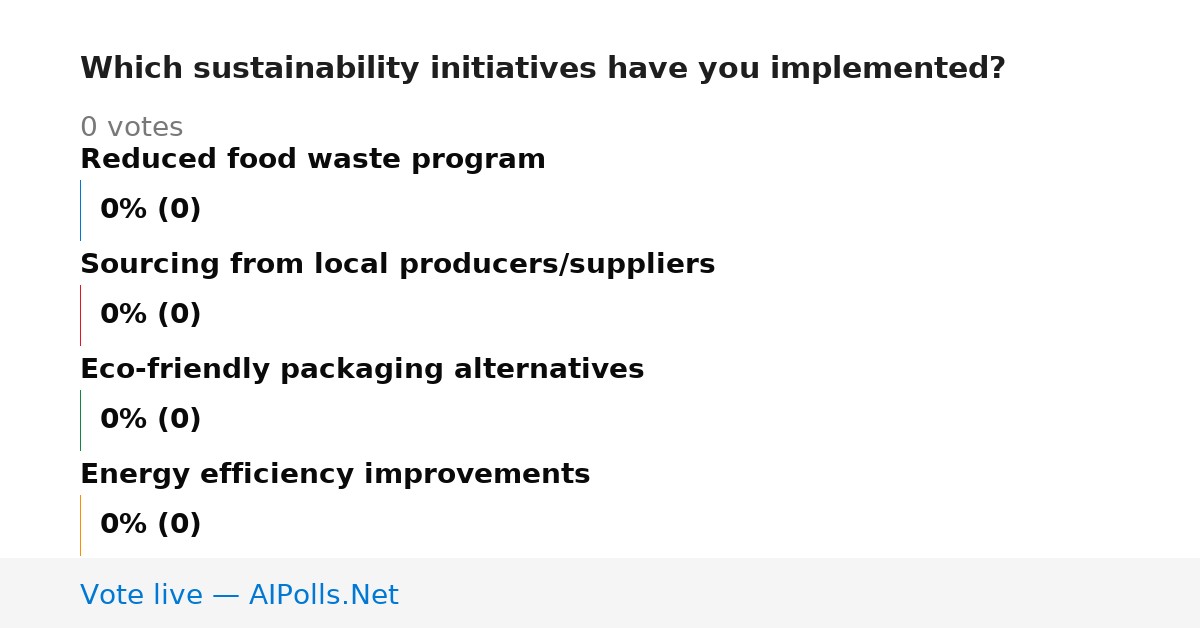 Which sustainability initiatives have you implemented?

0 votes

Reduced food waste program

0% (0)

Sourcing from local producers/suppliers

0% (0)

Eco-friendly packaging alternatives

0% (0)

Energy efficiency improvements

0% (0)

Vote live — AIPolls.Net